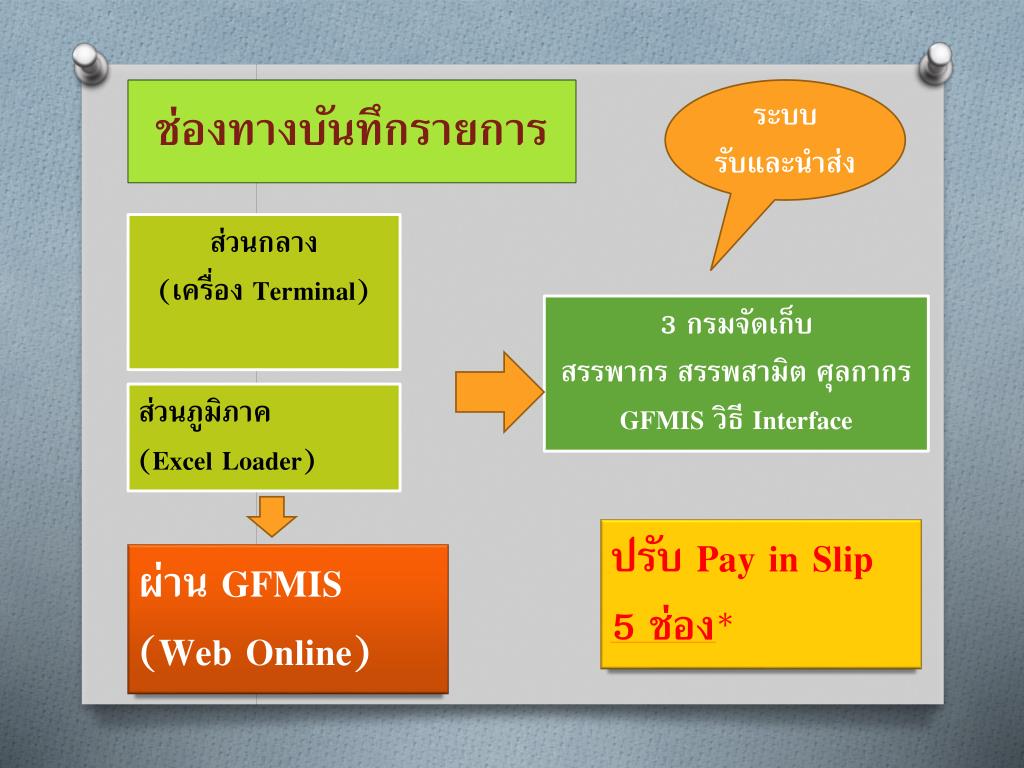 ช่องทางบันทึกรายการ

ระบบ
รับและนำส่ง

ส่วนกลาง
(เครื่อง Terminal)

ส่วนภูมิภาค
(Excel Loader)

3 กรมจัดเก็บ
สรรพากร สรรพสามิต ศุลกากร
GFMIS วิธี Interface

ผ่าน GFMIS
(Web Online)

ปรับ Pay in Slip
5 ช่อง*